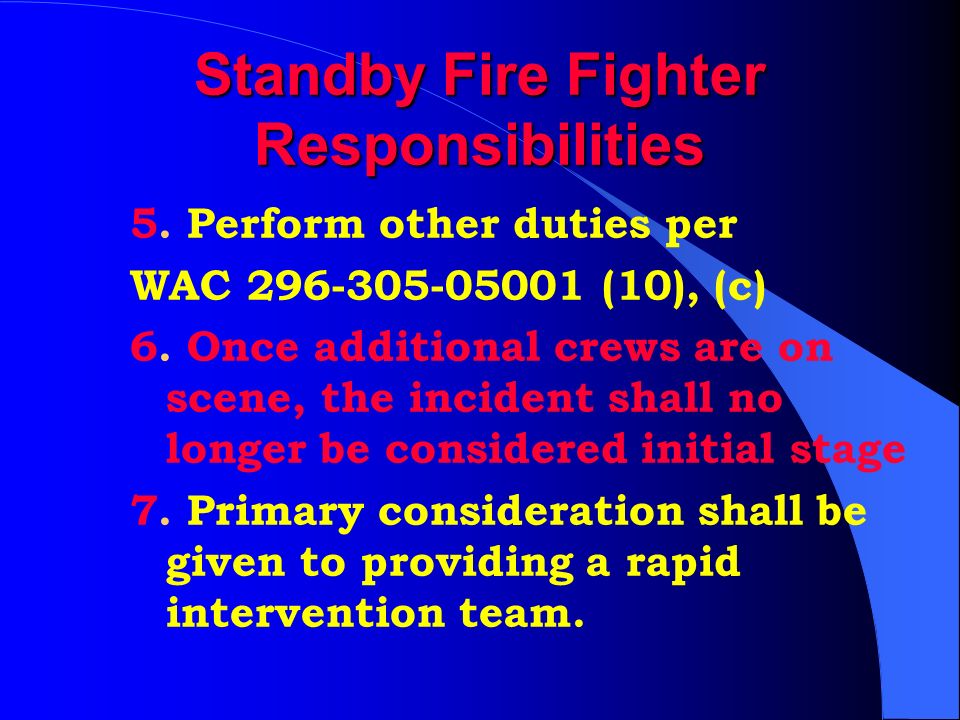 Standby Fire Fighter Responsibilities

5. Perform other duties per

WAC 296-305-05001 (10), (c)

6. Once additional crews are on scene, the incident shall no longer be considered initial stage

7. Primary consideration shall be given to providing a rapid intervention team.